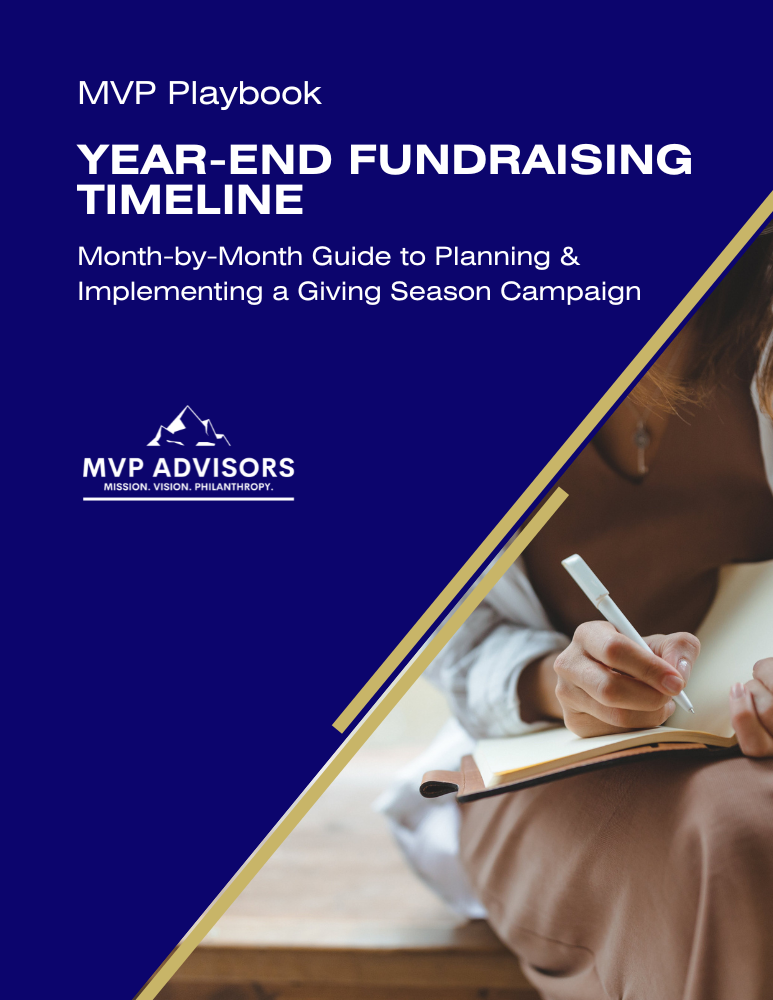 MVP Playbook

YEAR-END FUNDRAISING TIMELINE

Month-by-Month Guide to Planning & Implementing a Giving Season Campaign

MVP ADVISORS
MISSION. VISION. PHILANTHROPY.